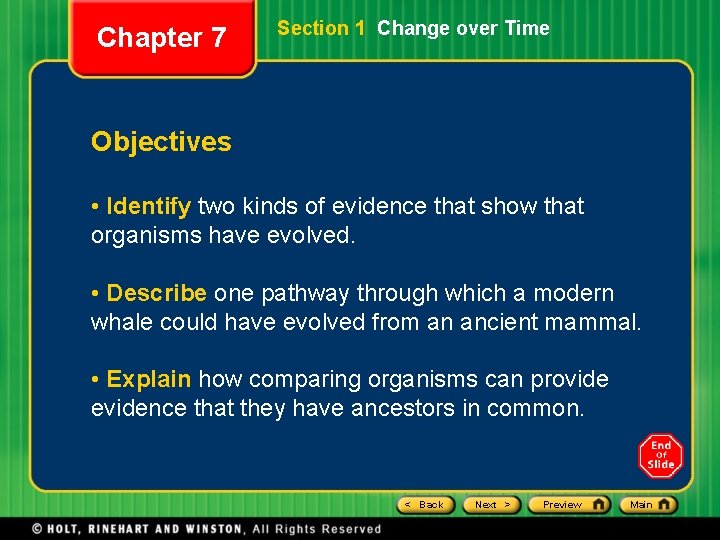 Chapter 7

Section 1 Change over Time

Objectives

• Identify two kinds of evidence that show that organisms have evolved.

• Describe one pathway through which a modern whale could have evolved from an ancient mammal.

• Explain how comparing organisms can provide evidence that they have ancestors in common.

End Of Slide

< Back Next > Preview Main

© HOLT, RINEHART AND WINSTON, All Rights Reserved